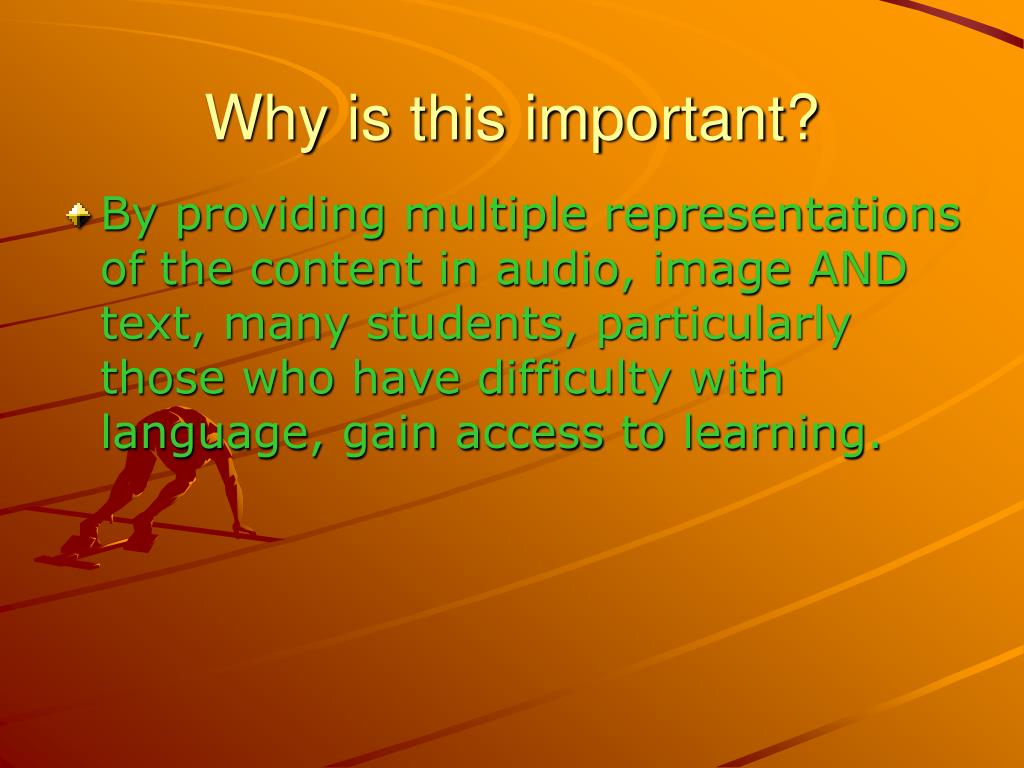 Why is this important?

By providing multiple representations of the content in audio, image AND text, many students, particularly those who have difficulty with language, gain access to learning.